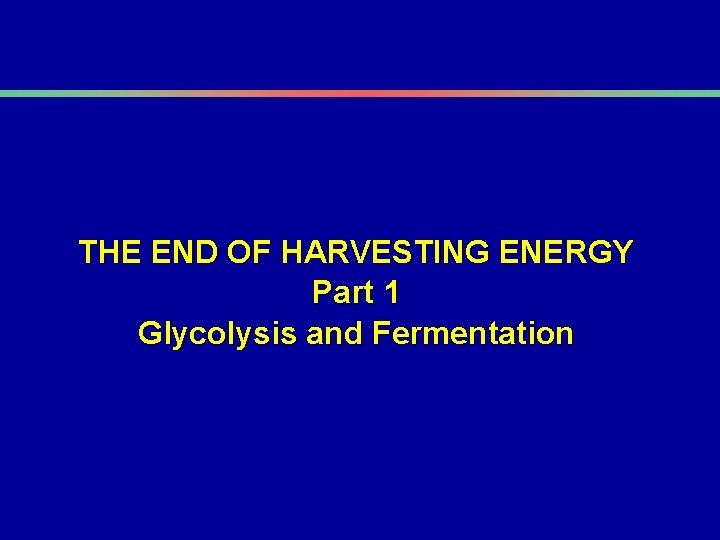 THE END OF HARVESTING ENERGY
Part 1
Glycolysis and Fermentation